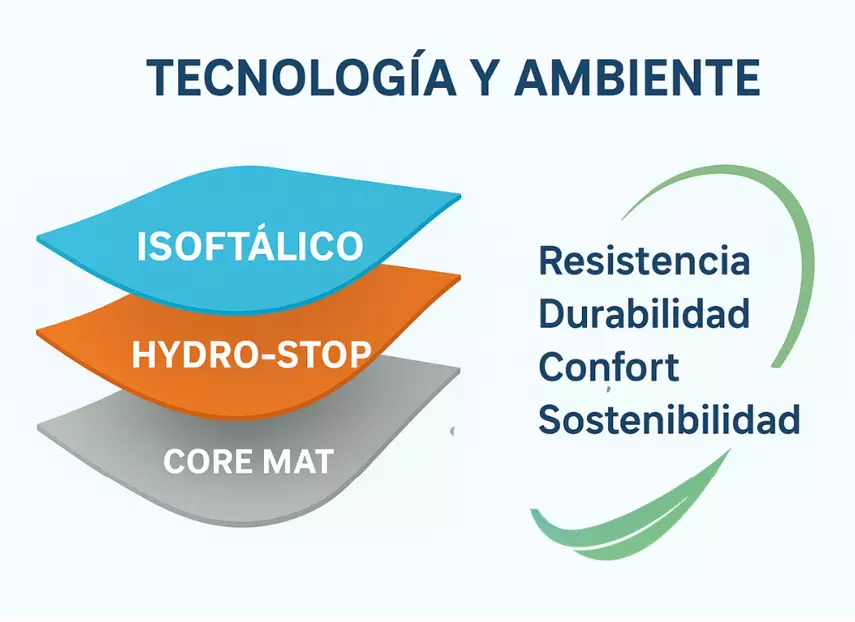 TECNOLOGÍA Y AMBIENTE

ISOFTÁLICO

HYDRO-STOP

CORE MAT

Resistencia
Durabilidad
Confort
Sostenibilidad